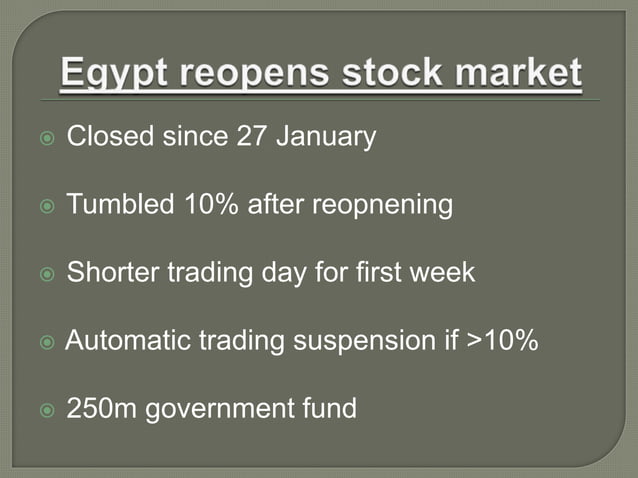 Egypt reopens stock market

Closed since 27 January

Tumbled 10% after reopnening

Shorter trading day for first week

Automatic trading suspension if >10%

250m government fund